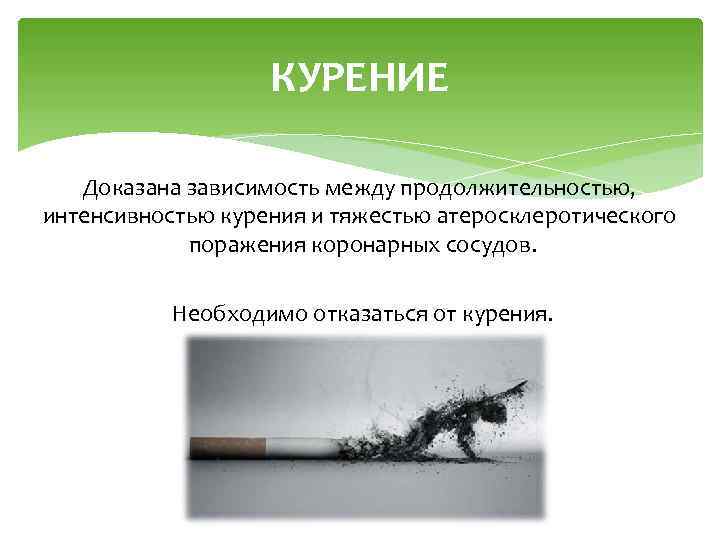 КУРЕНИЕ

Доказана зависимость между продолжительностью, интенсивностью курения и тяжестью атеросклеротического поражения коронарных сосудов.

Необходимо отказаться от курения.